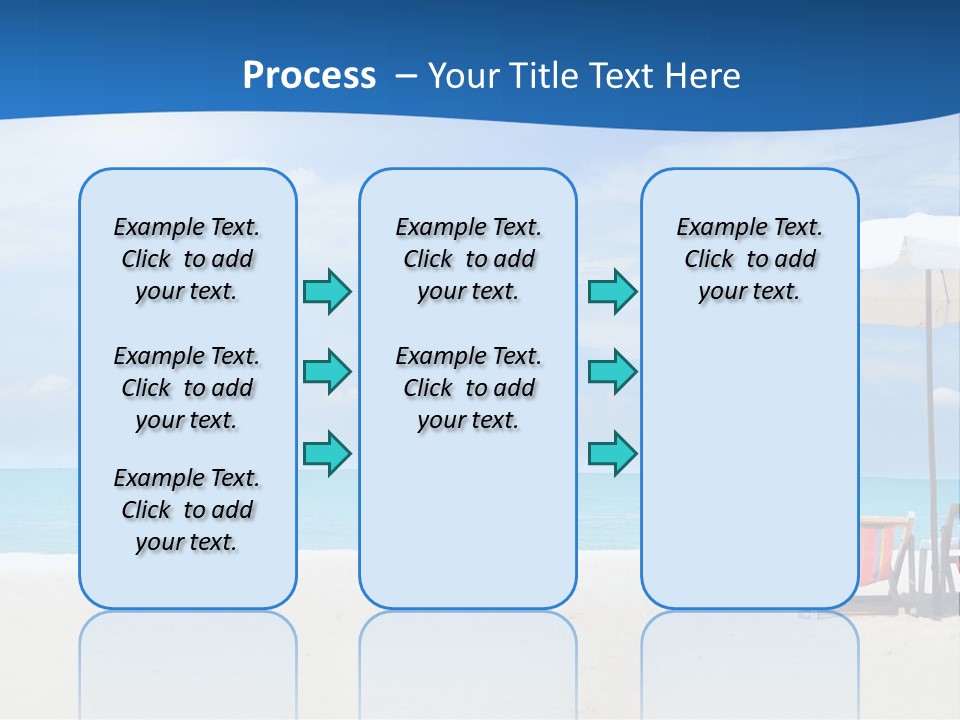 Process – Your Title Text Here

Example Text. Click to add your text.

Example Text. Click to add your text.

Example Text. Click to add your text.

Example Text. Click to add your text.

Example Text. Click to add your text.

Example Text. Click to add your text.